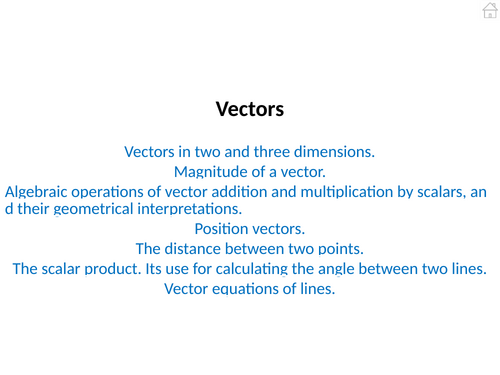 Vectors

Vectors in two and three dimensions.
Magnitude of a vector.
Algebraic operations of vector addition and multiplication by scalars, and their geometrical interpretations.
Position vectors.
The distance between two points.
The scalar product. Its use for calculating the angle between two lines.
Vector equations of lines.